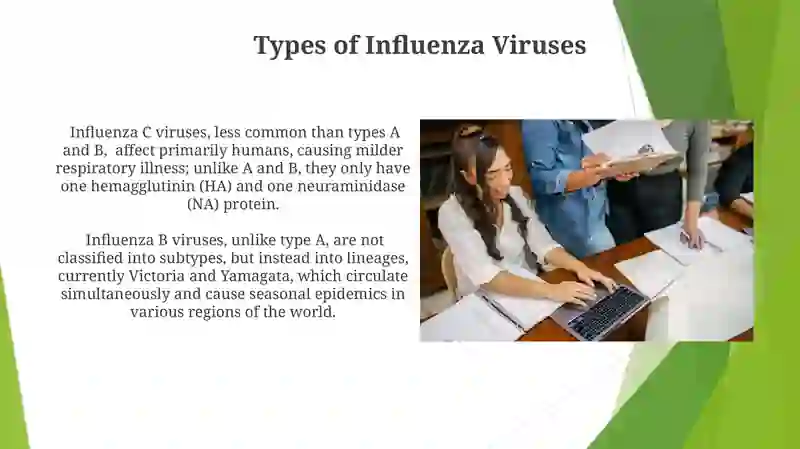 Types of Influenza Viruses

Influenza C viruses, less common than types A and B,  affect primarily humans, causing milder respiratory illness; unlike A and B, they only have one hemagglutinin (HA) and one neuraminidase (NA) protein.

Influenza B viruses, unlike type A, are not classified into subtypes, but instead into lineages, currently Victoria and Yamagata, which circulate simultaneously and cause seasonal epidemics in various regions of the world.